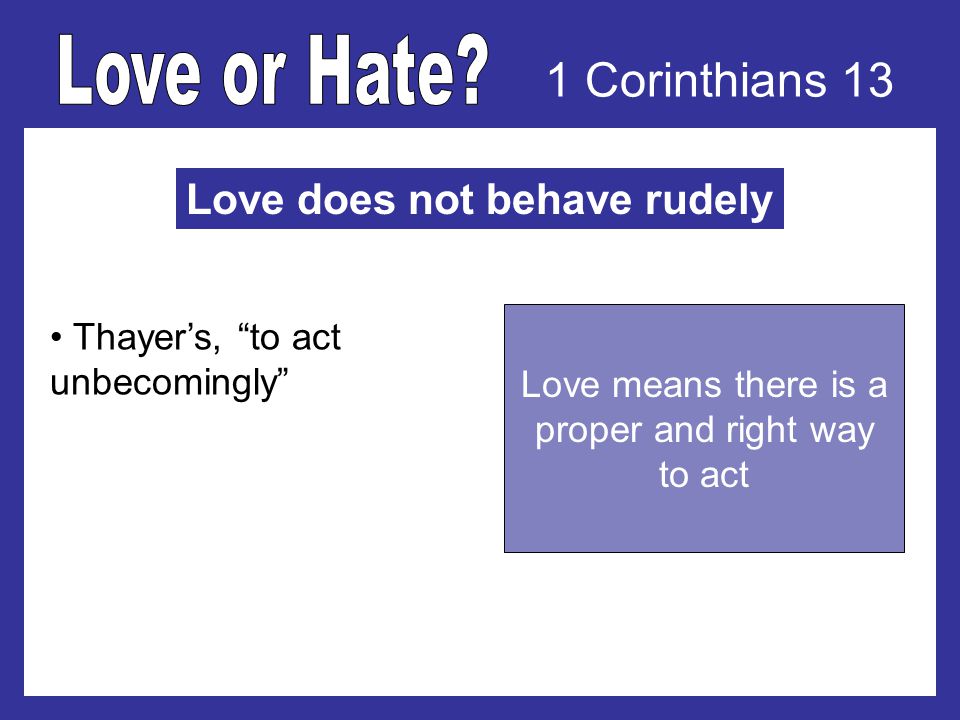 Love or Hate? 1 Corinthians 13

Love does not behave rudely

• Thayer’s, “to act unbecomingly”

Love means there is a proper and right way to act